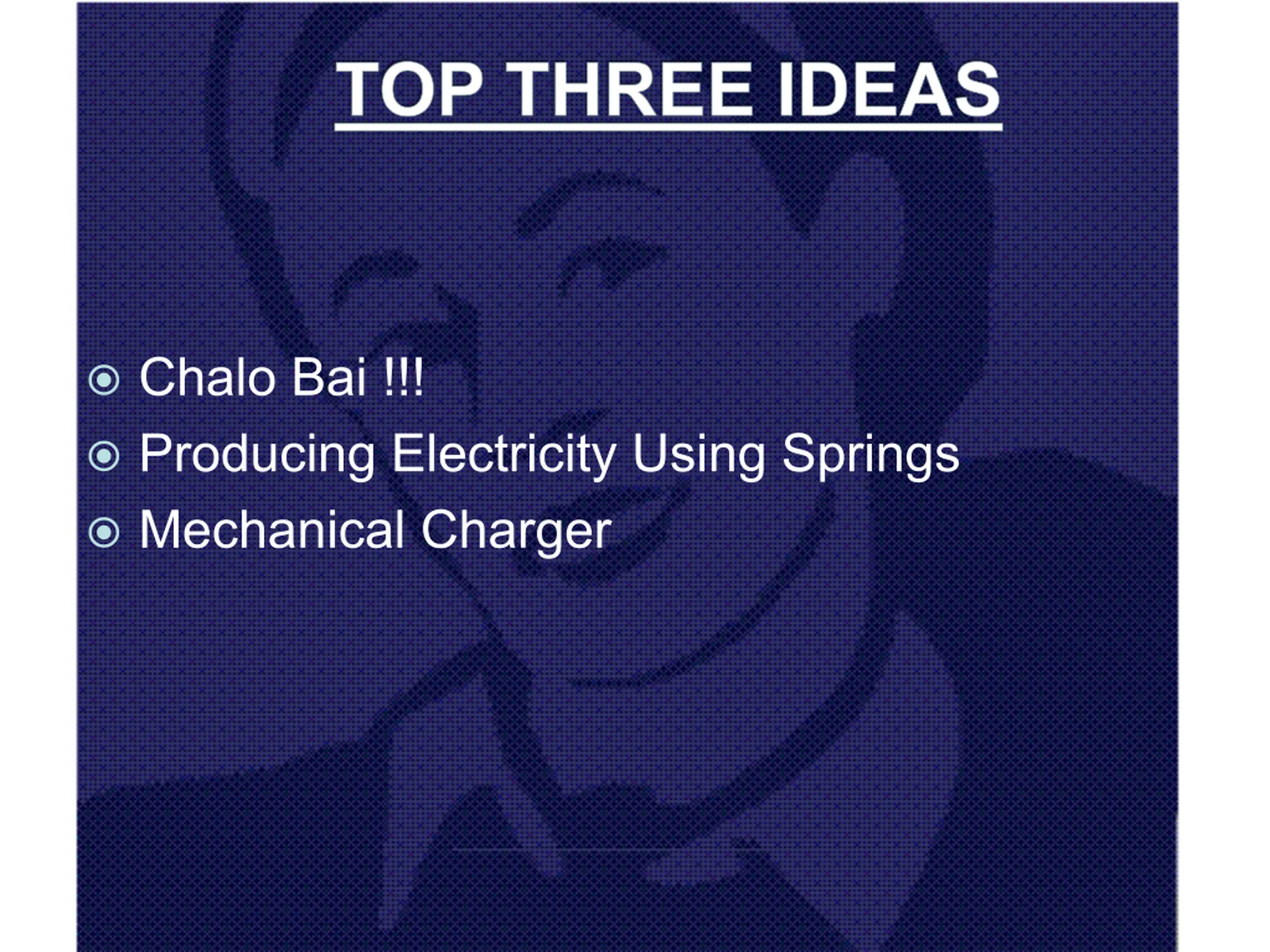 TOP THREE IDEAS

Chalo Bai !!!
Producing Electricity Using Springs
Mechanical Charger